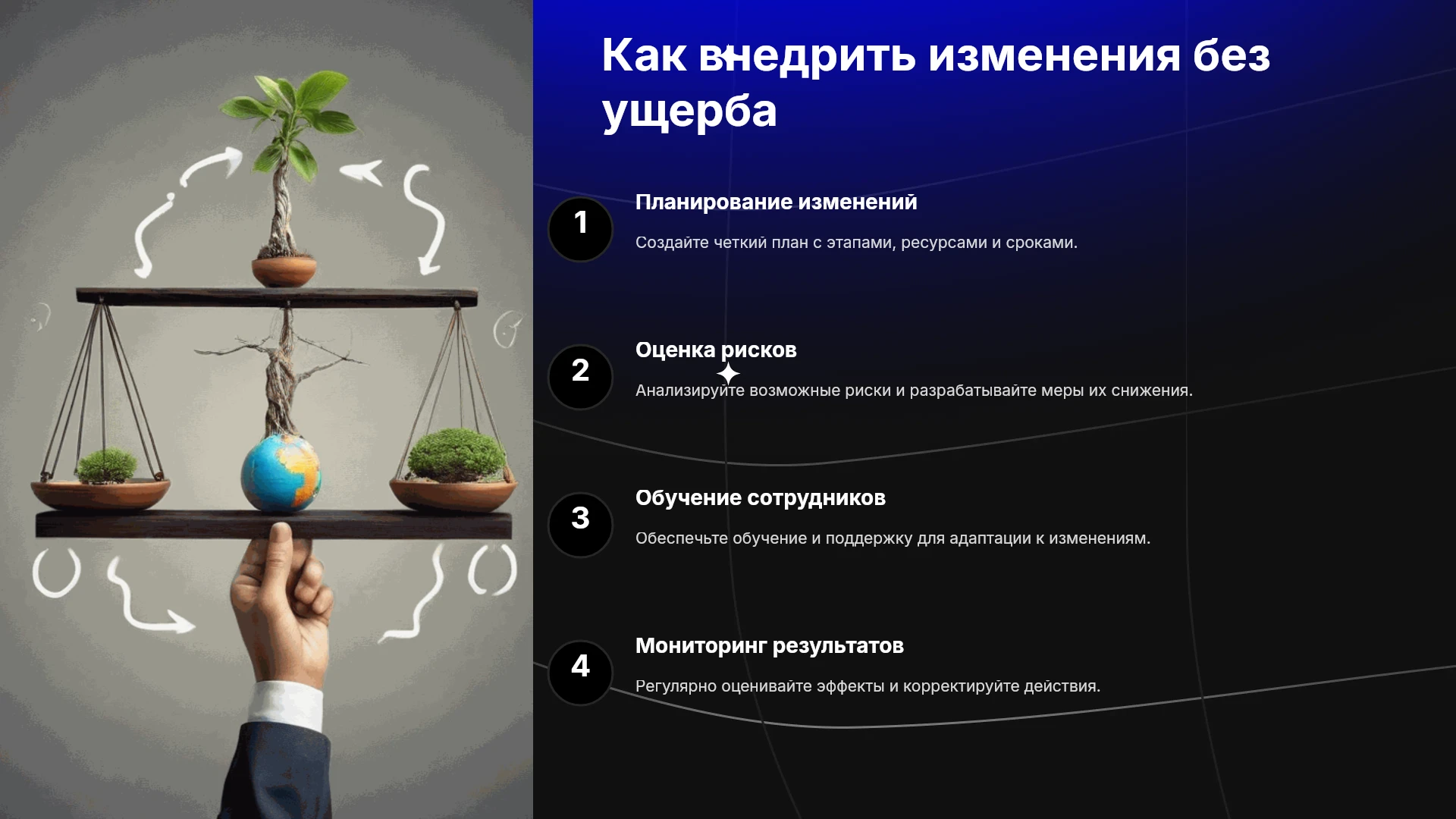 Как внедрить изменения без ущерба

1

Планирование изменений

Создайте четкий план с этапами, ресурсами и сроками.

2

Оценка рисков

Анализируйте возможные риски и разрабатывайте меры их снижения.

3

Обучение сотрудников

Обеспечьте обучение и поддержку для адаптации к изменениям.

4

Мониторинг результатов

Регулярно оценивайте эффекты и корректируйте действия.